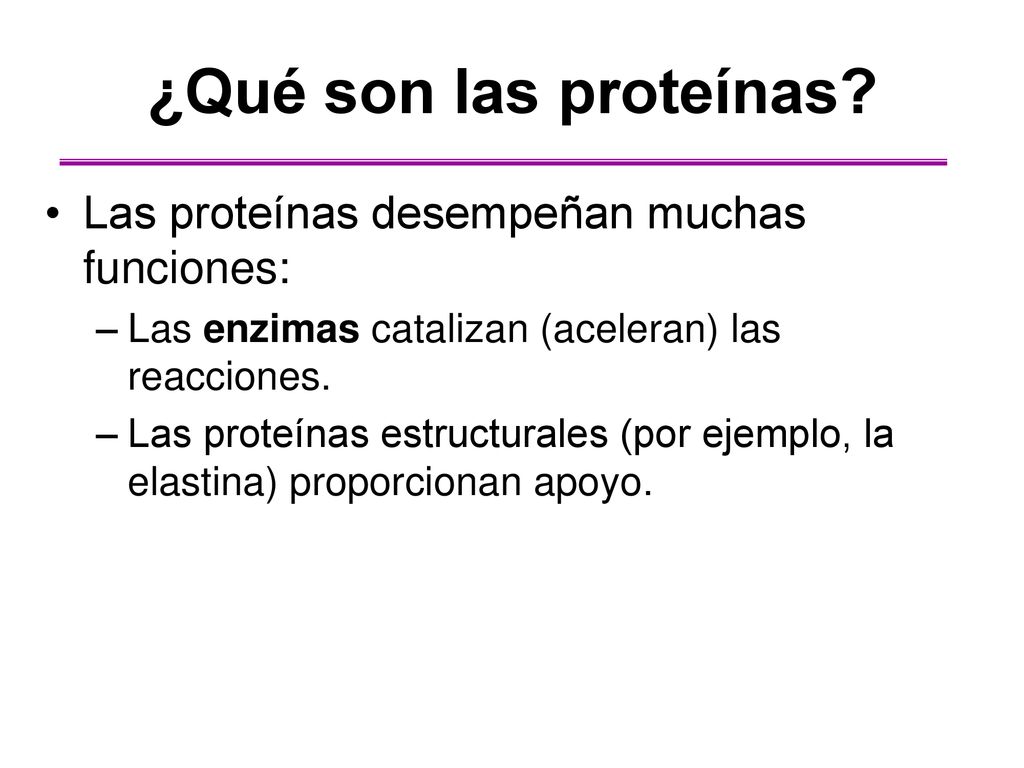 ¿Qué son las proteínas?

• Las proteínas desempeñan muchas funciones:
– Las enzimas catalizan (aceleran) las reacciones.
– Las proteínas estructurales (por ejemplo, la elastina) proporcionan apoyo.